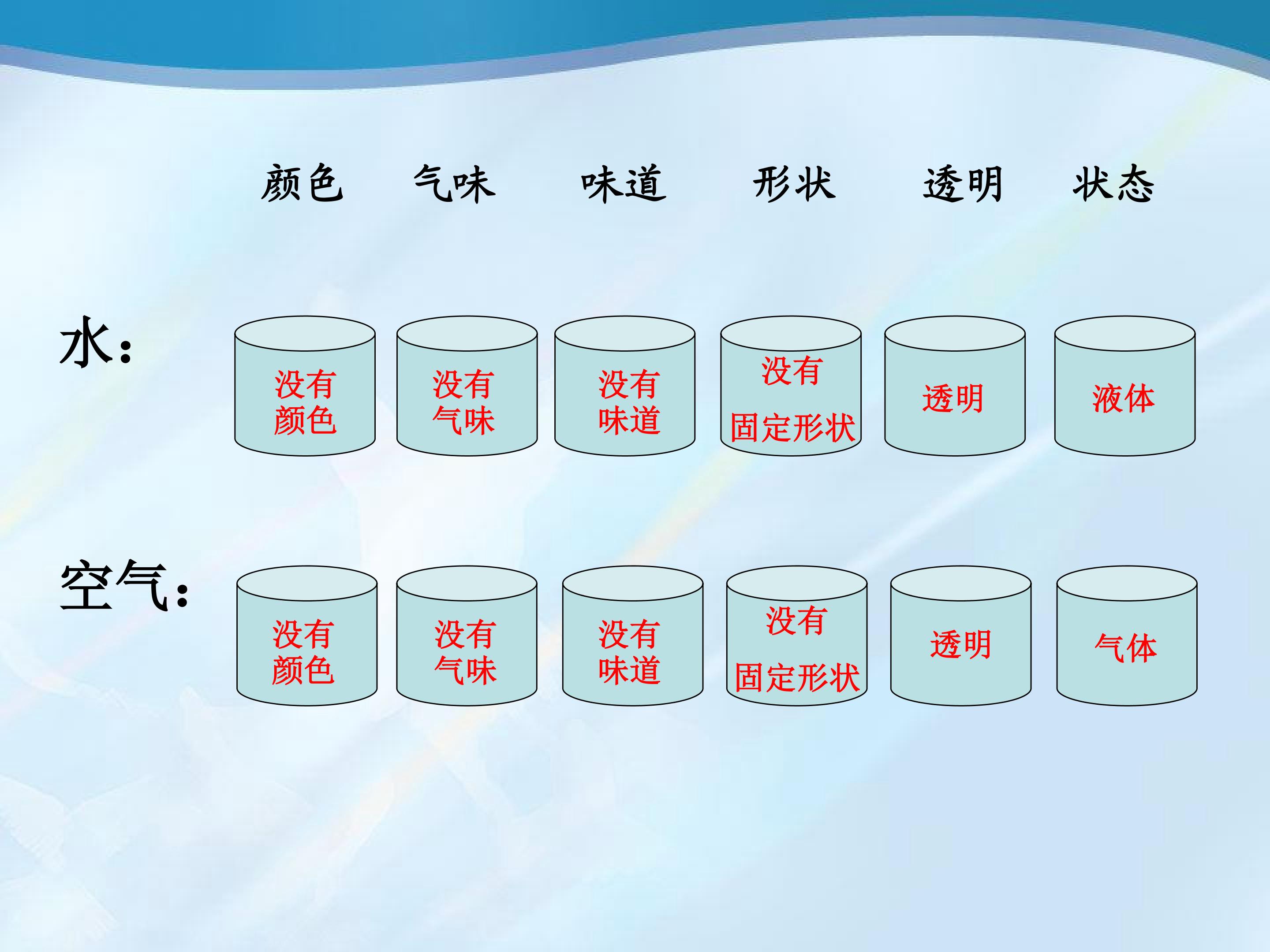 |  | 颜色 | 气味 | 味道 | 形状 | 透明 | 状态 |
|---|---|---|---|---|---|---|
| 水： | 没有颜色 | 没有气味 | 没有味道 | 没有固定形状 | 透明 | 液体 |
| 空气： | 没有颜色 | 没有气味 | 没有味道 | 没有固定形状 | 透明 | 气体 |